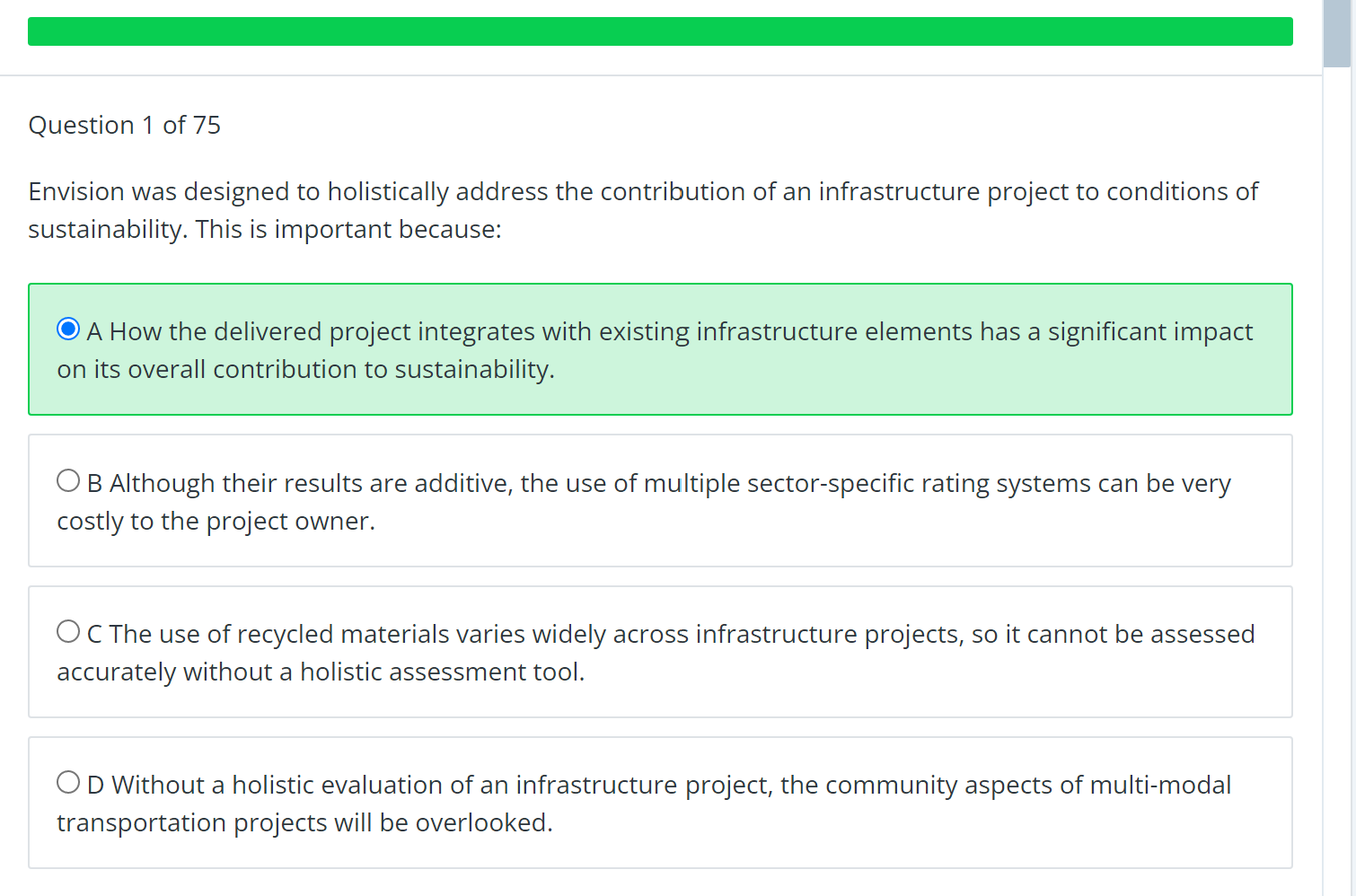 Question 1 of 75

Envision was designed to holistically address the contribution of an infrastructure project to conditions of sustainability. This is important because:

A How the delivered project integrates with existing infrastructure elements has a significant impact on its overall contribution to sustainability.

B Although their results are additive, the use of multiple sector-specific rating systems can be very costly to the project owner.

C The use of recycled materials varies widely across infrastructure projects, so it cannot be assessed accurately without a holistic assessment tool.

D Without a holistic evaluation of an infrastructure project, the community aspects of multi-modal transportation projects will be overlooked.